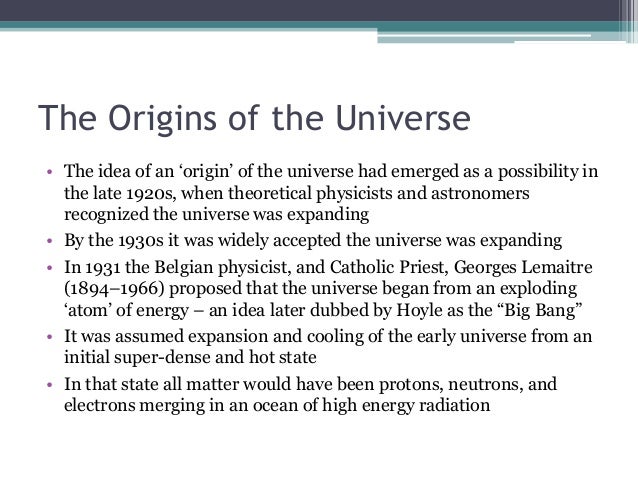 The Origins of the Universe

• The idea of an ‘origin’ of the universe had emerged as a possibility in the late 1920s, when theoretical physicists and astronomers recognized the universe was expanding
• By the 1930s it was widely accepted the universe was expanding
• In 1931 the Belgian physicist, and Catholic Priest, Georges Lemaitre (1894–1966) proposed that the universe began from an exploding ‘atom’ of energy – an idea later dubbed by Hoyle as the “Big Bang”
• It was assumed expansion and cooling of the early universe from an initial super-dense and hot state
• In that state all matter would have been protons, neutrons, and electrons merging in an ocean of high energy radiation